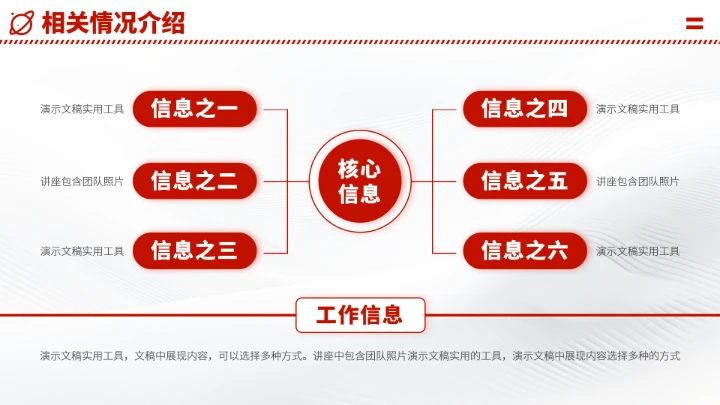 相关情况介绍

演示文稿实用工具 信息之一

讲座包含团队照片 信息之二

演示文稿实用工具 信息之三

核心信息

信息之四 演示文稿实用工具

信息之五 讲座包含团队照片

信息之六 演示文稿实用工具

工作信息

演示文稿实用工具，文稿中展现内容，可以选择多种方式。讲座中包含团队照片演示文稿实用的工具，演示文稿中展现内容选择多种的方式